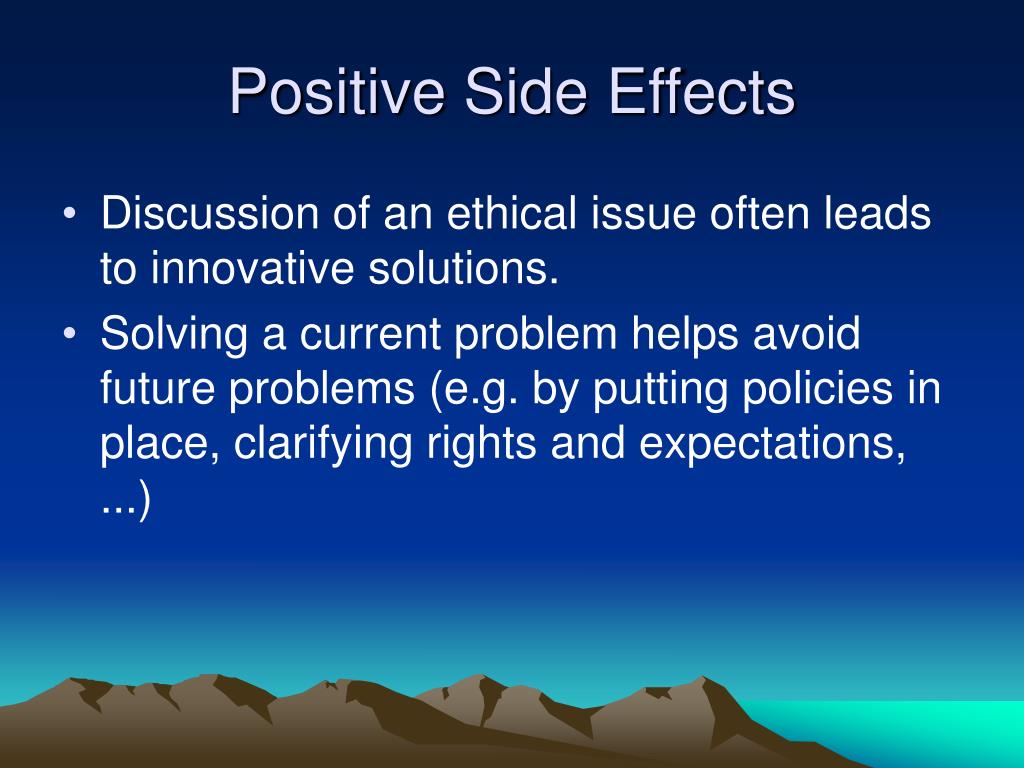 Positive Side Effects

• Discussion of an ethical issue often leads to innovative solutions.

• Solving a current problem helps avoid future problems (e.g. by putting policies in place, clarifying rights and expectations, ...)